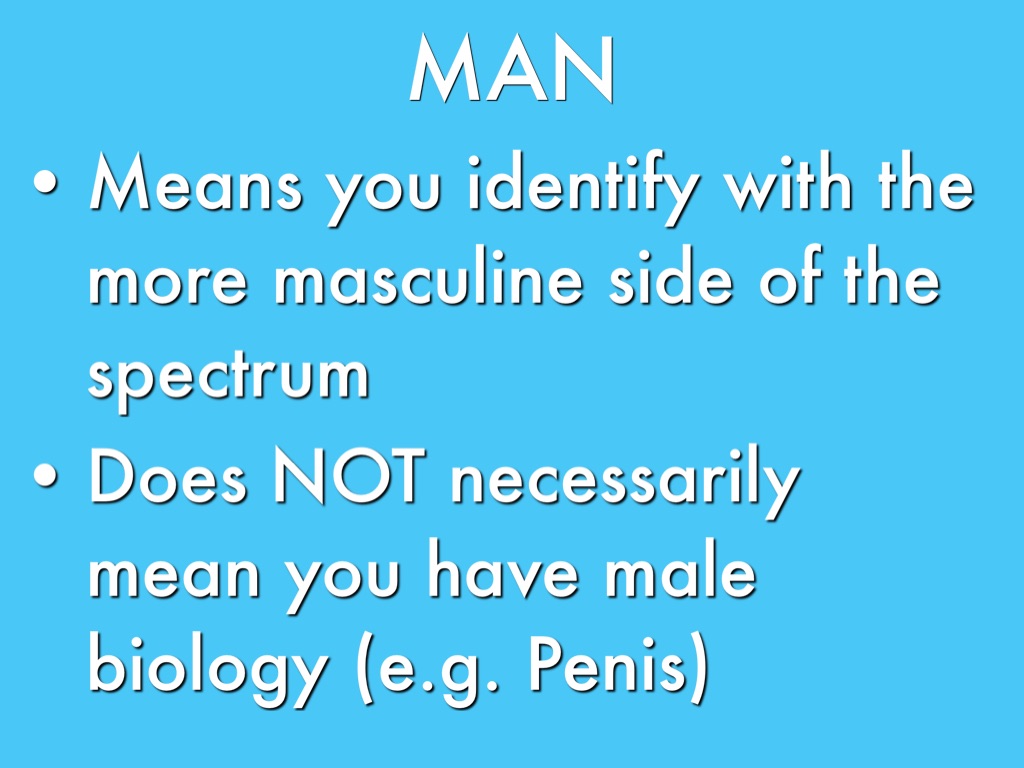 MAN

• Means you identify with the more masculine side of the spectrum
• Does NOT necessarily mean you have male biology (e.g. Penis)